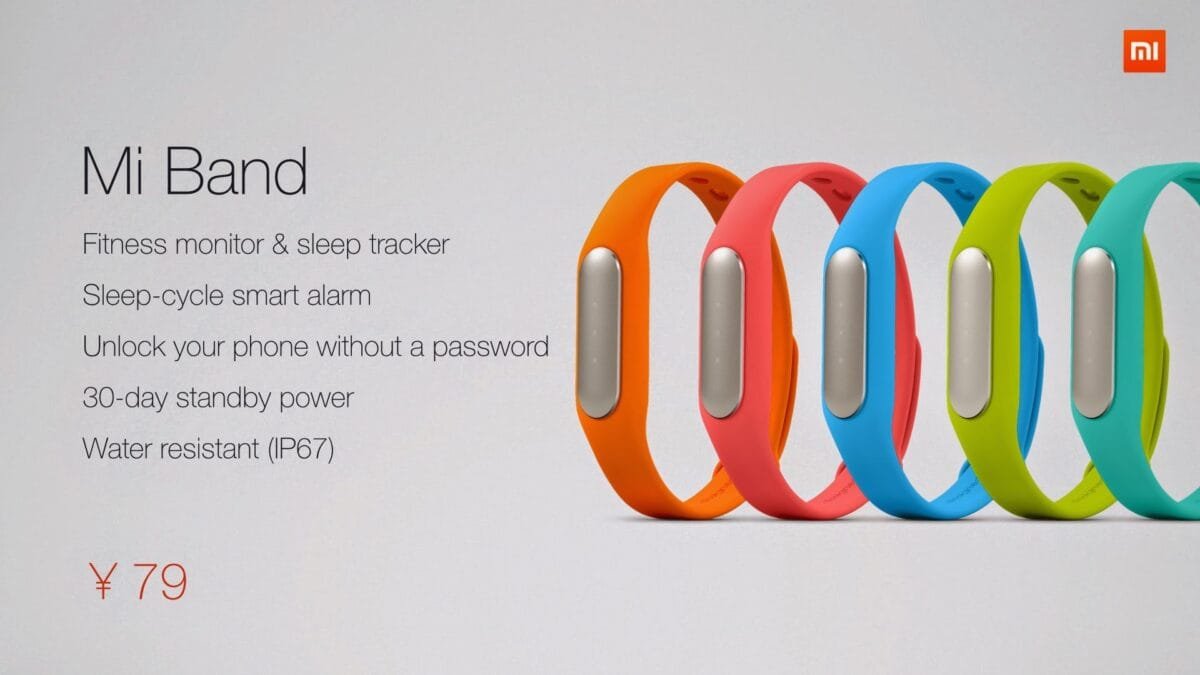 MI

Mi Band

Fitness monitor & sleep tracker

Sleep-cycle smart alarm

Unlock your phone without a password

30-day standby power

Water resistant (IP67)

¥ 79